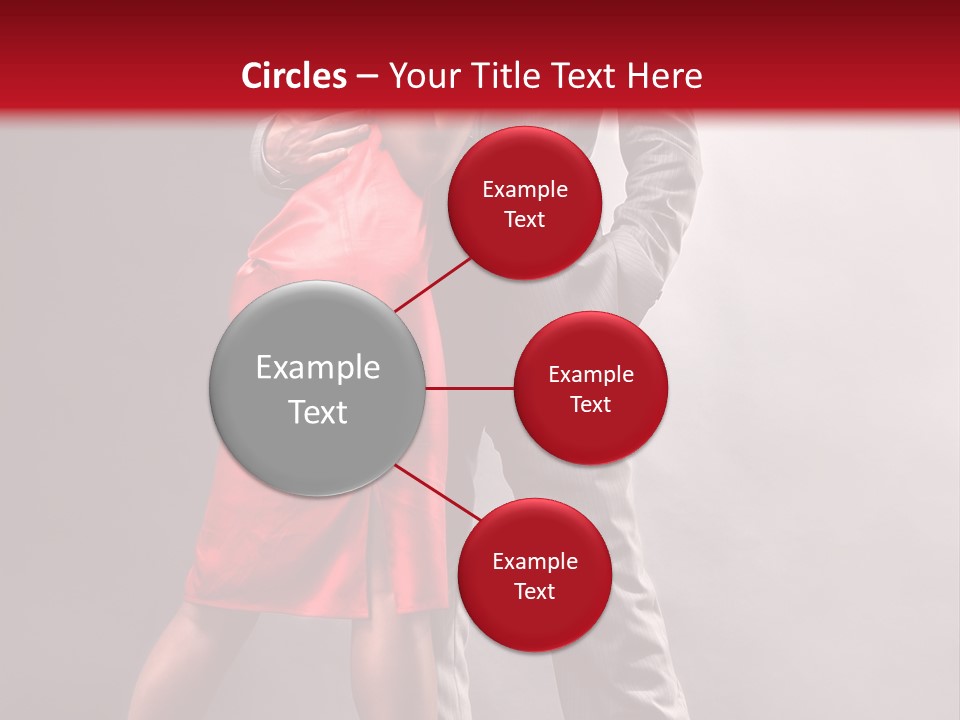 Circles – Your Title Text Here

Example Text

Example Text

Example Text

Example Text